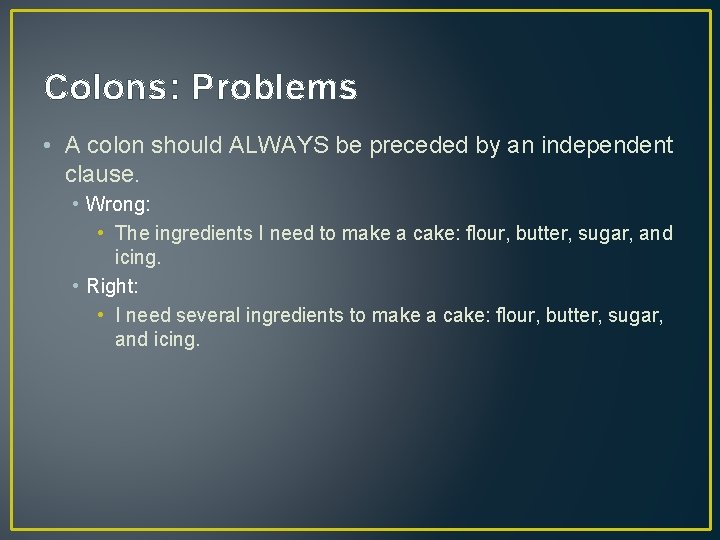 Colons: Problems

• A colon should ALWAYS be preceded by an independent clause.
  • Wrong:
    • The ingredients I need to make a cake: flour, butter, sugar, and icing.
  • Right:
    • I need several ingredients to make a cake: flour, butter, sugar, and icing.